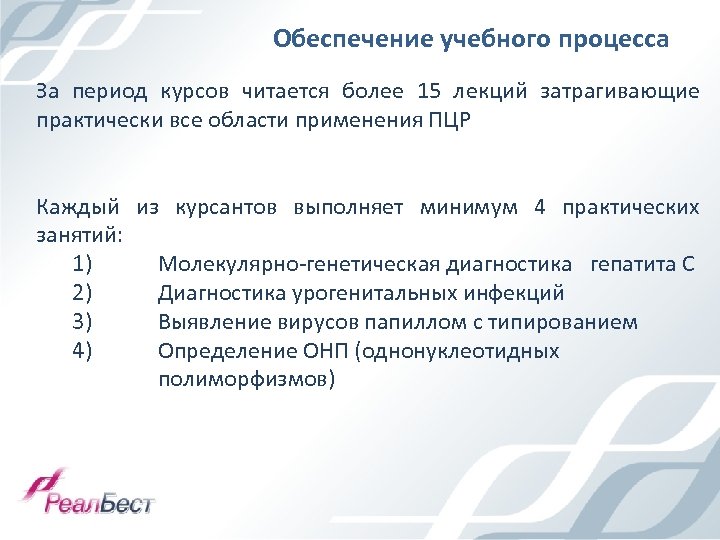 Обеспечение учебного процесса

За период курсов читается более 15 лекций затрагивающие практически все области применения ПЦР

Каждый из курсантов выполняет минимум 4 практических занятий:
1) Молекулярно-генетическая диагностика гепатита С
2) Диагностика урогенитальных инфекций
3) Выявление вирусов папиллом с типированием
4) Определение ОНП (однонуклеотидных полиморфизмов)

РеалБест